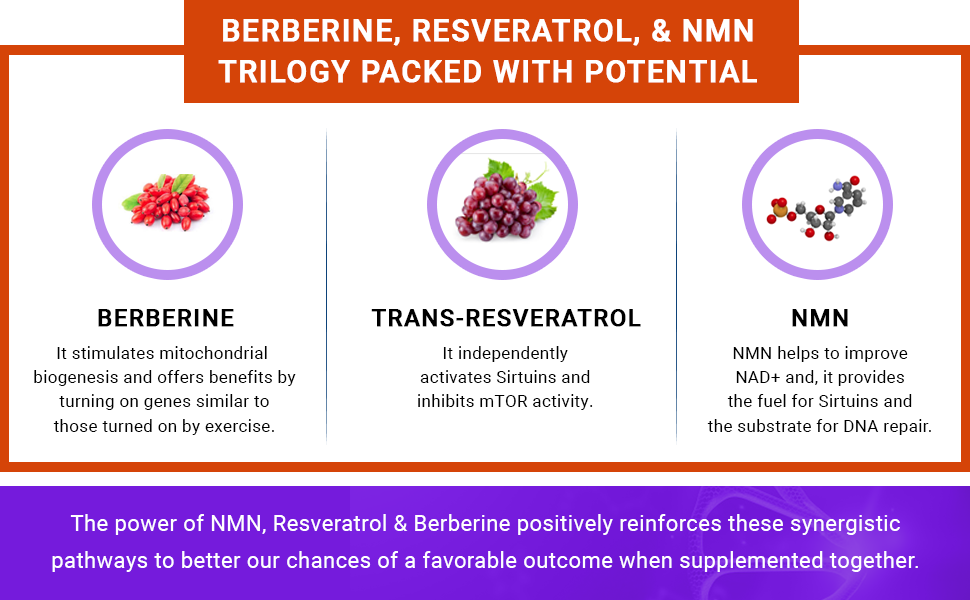 BERBERINE, RESVERATROL, & NMN TRILOGY PACKED WITH POTENTIAL

BERBERINE

It stimulates mitochondrial biogenesis and offers benefits by turning on genes similar to those turned on by exercise.

TRANS-RESVERATROL

It independently activates Sirtuins and inhibits mTOR activity.

NMN

NMN helps to improve NAD+ and, it provides the fuel for Sirtuins and the substrate for DNA repair.

The power of NMN, Resveratrol & Berberine positively reinforces these synergistic pathways to better our chances of a favorable outcome when supplemented together.